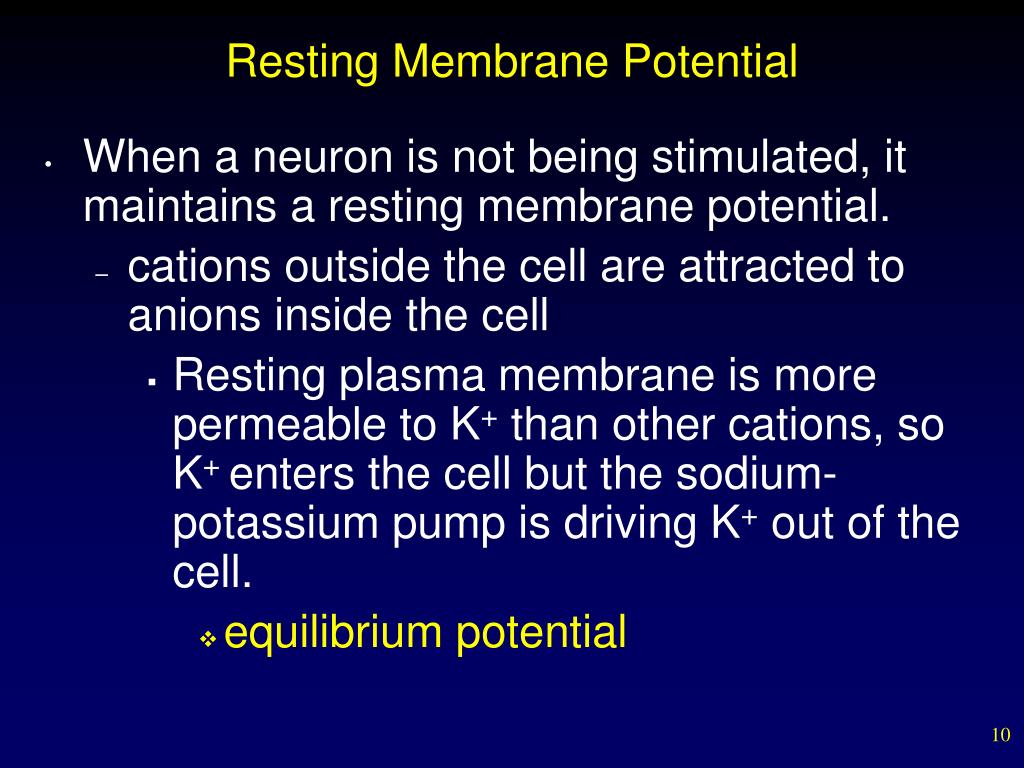 Resting Membrane Potential

• When a neuron is not being stimulated, it maintains a resting membrane potential.
– cations outside the cell are attracted to anions inside the cell
▪ Resting plasma membrane is more permeable to $K^+$ than other cations, so $K^+$ enters the cell but the sodium-potassium pump is driving $K^+$ out of the cell.
❖ equilibrium potential

10